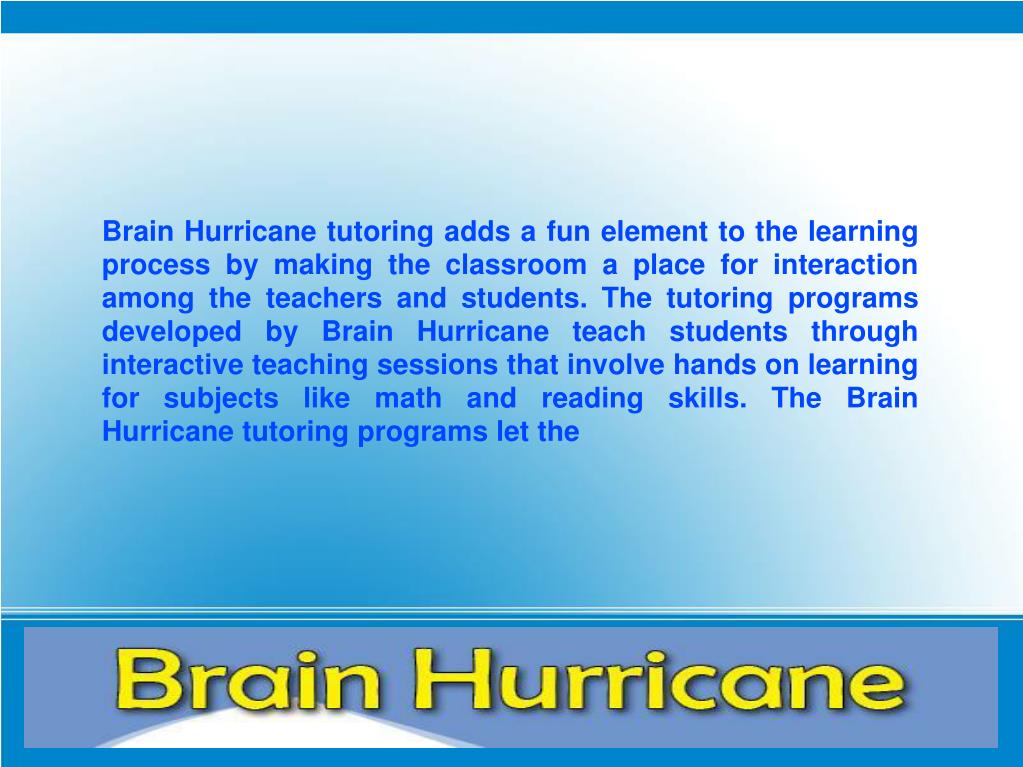 Brain Hurricane tutoring adds a fun element to the learning process by making the classroom a place for interaction among the teachers and students. The tutoring programs developed by Brain Hurricane teach students through interactive teaching sessions that involve hands on learning for subjects like math and reading skills. The Brain Hurricane tutoring programs let the

Brain Hurricane